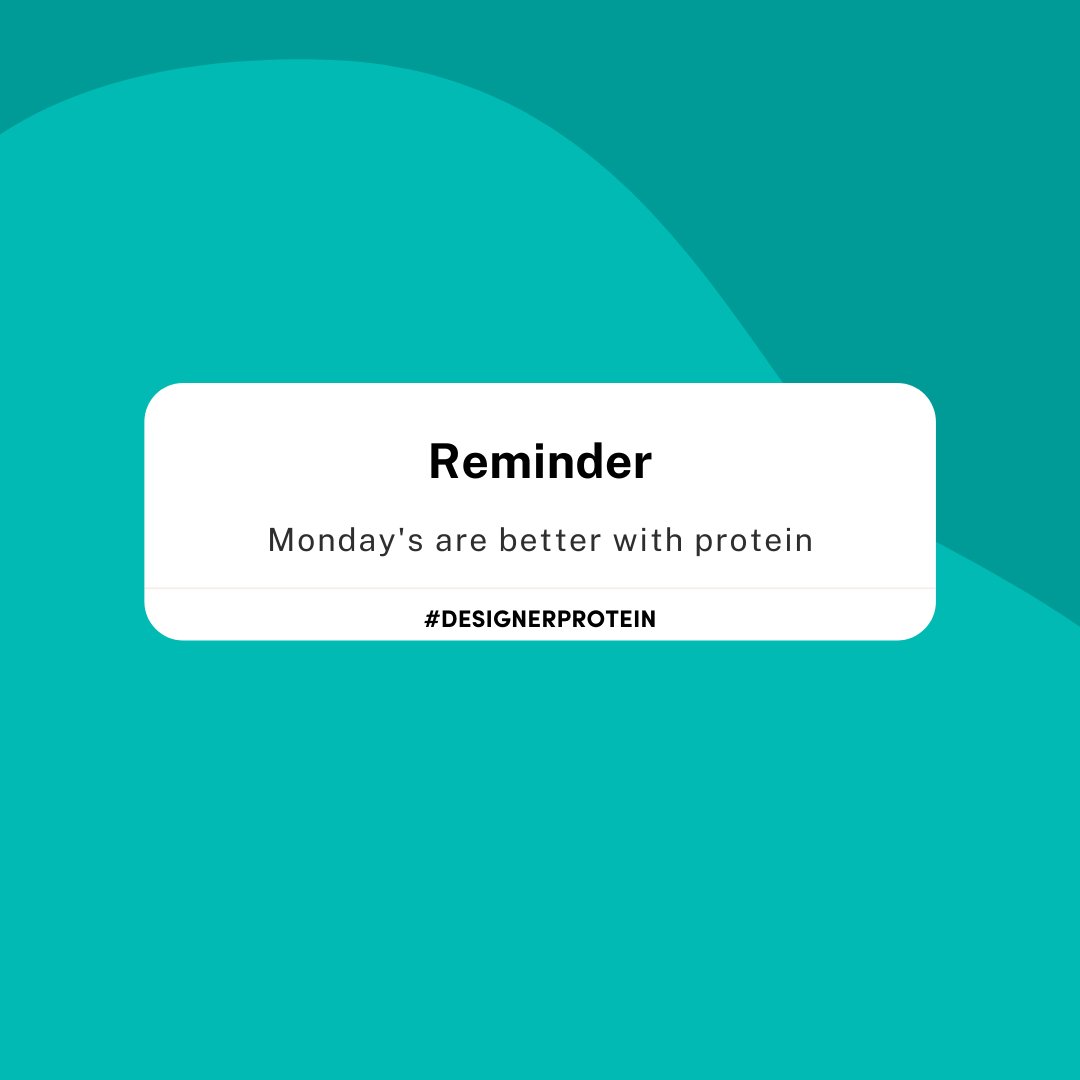 Reminder

Monday's are better with protein

#DESIGNERPROTEIN